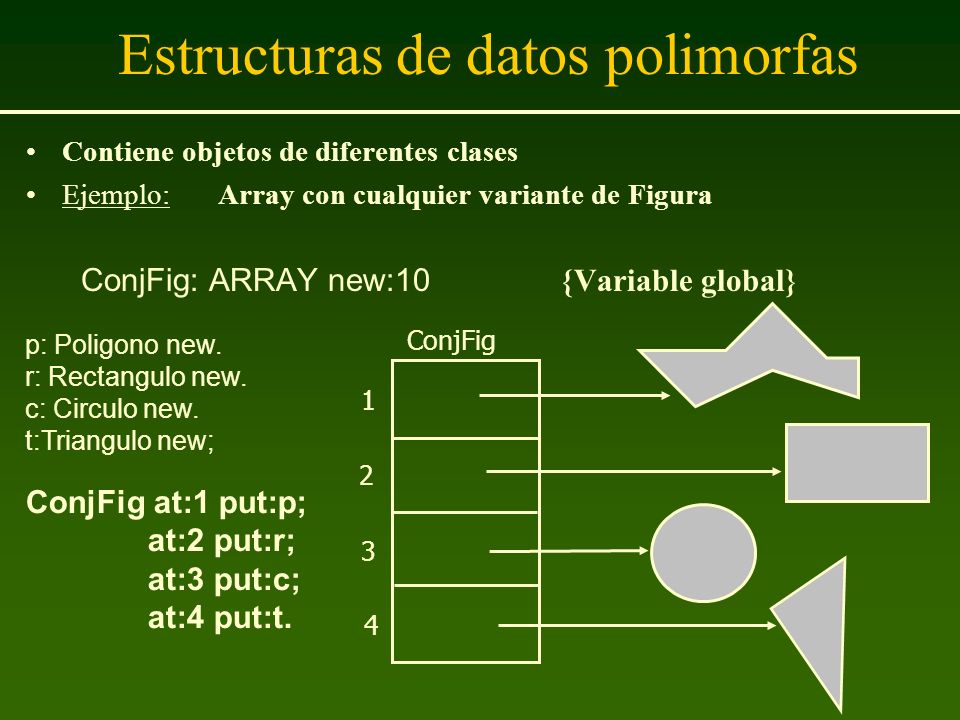 Estructuras de datos polimorfas

• Contiene objetos de diferentes clases
• Ejemplo: Array con cualquier variante de Figura

ConjFig: ARRAY new:10 {Variable global}

p: Poligono new.
r: Rectangulo new.
c: Circulo new.
t:Triangulo new;

ConjFig at:1 put:p;
at:2 put:r;
at:3 put:c;
at:4 put:t.

ConjFig
1
2
3
4